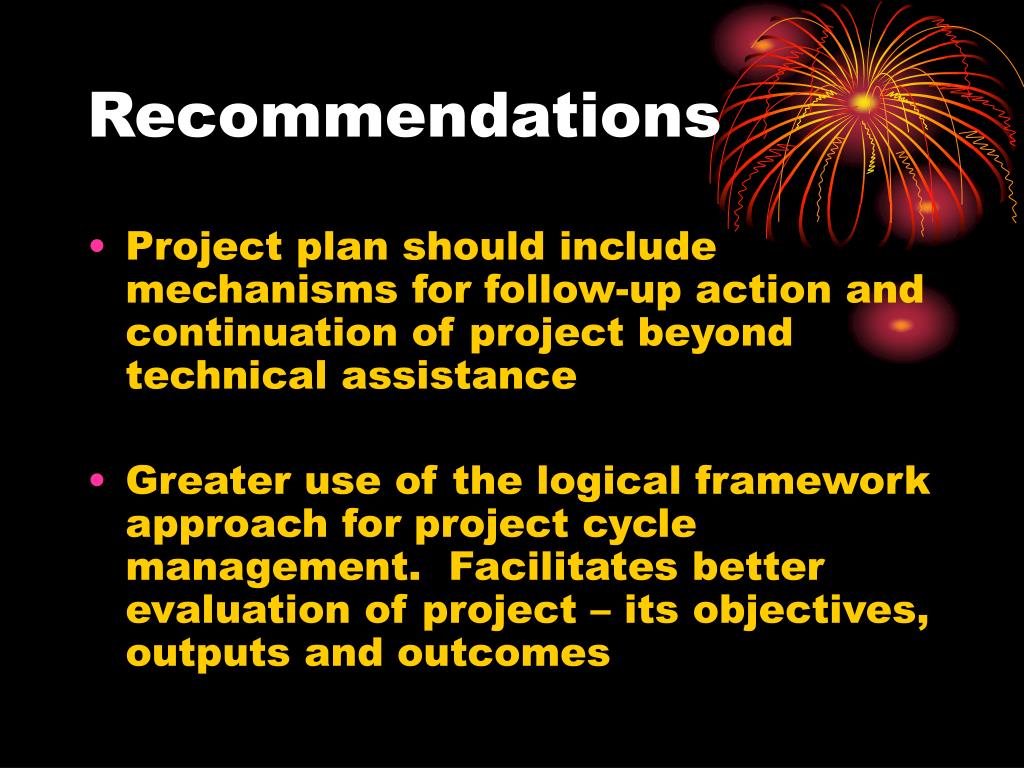 Recommendations

• Project plan should include mechanisms for follow-up action and continuation of project beyond technical assistance

• Greater use of the logical framework approach for project cycle management.  Facilitates better evaluation of project – its objectives, outputs and outcomes